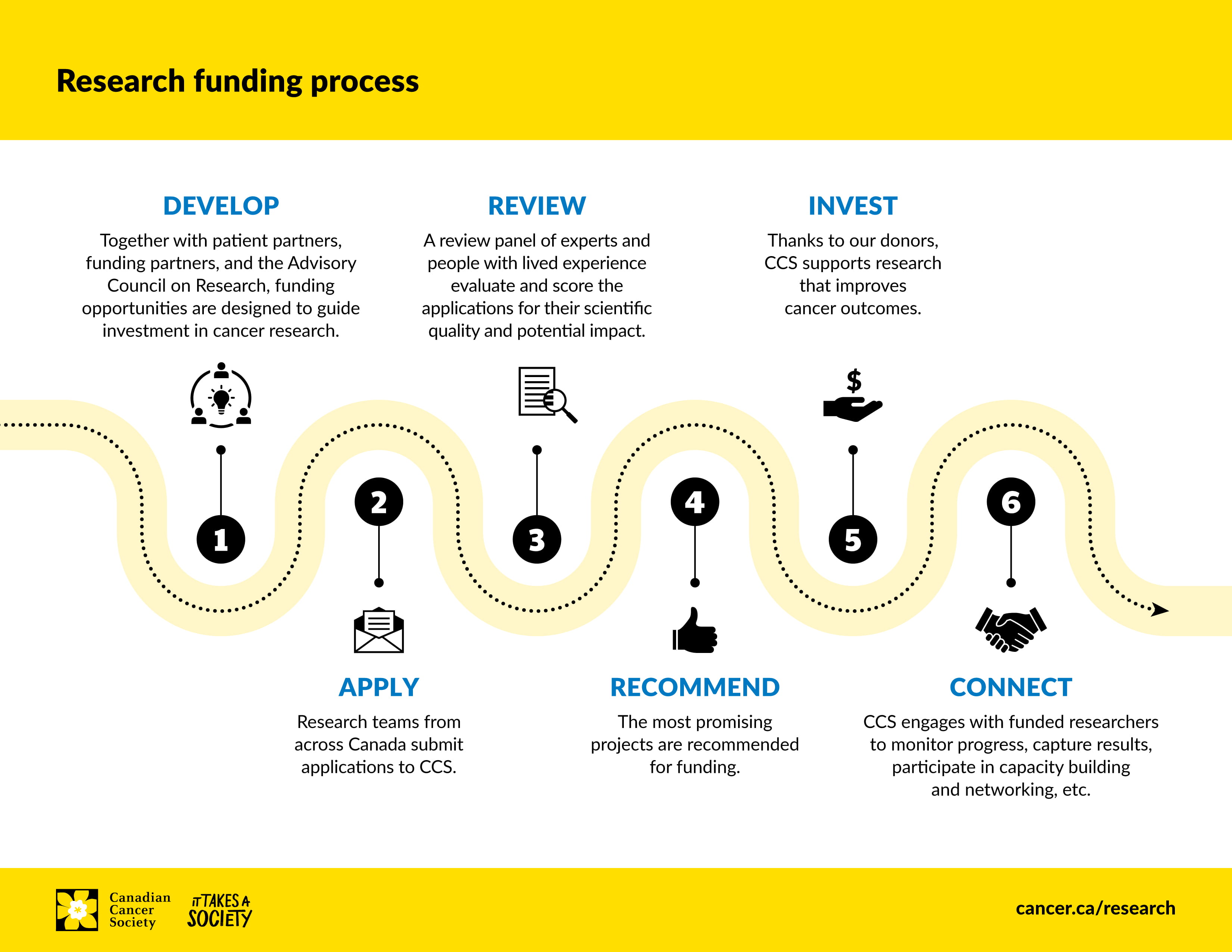 Research funding process

DEVELOP
Together with patient partners, funding partners, and the Advisory Council on Research, funding opportunities are designed to guide investment in cancer research.

REVIEW
A review panel of experts and people with lived experience evaluate and score the applications for their scientific quality and potential impact.

INVEST
Thanks to our donors, CCS supports research that improves cancer outcomes.

$

1

2

3

4

5

6

APPLY
Research teams from across Canada submit applications to CCS.

RECOMMEND
The most promising projects are recommended for funding.

CONNECT
CCS engages with funded researchers to monitor progress, capture results, participate in capacity building and networking, etc.

Canadian Cancer Society

IT TAKES A SOCIETY

cancer.ca/research